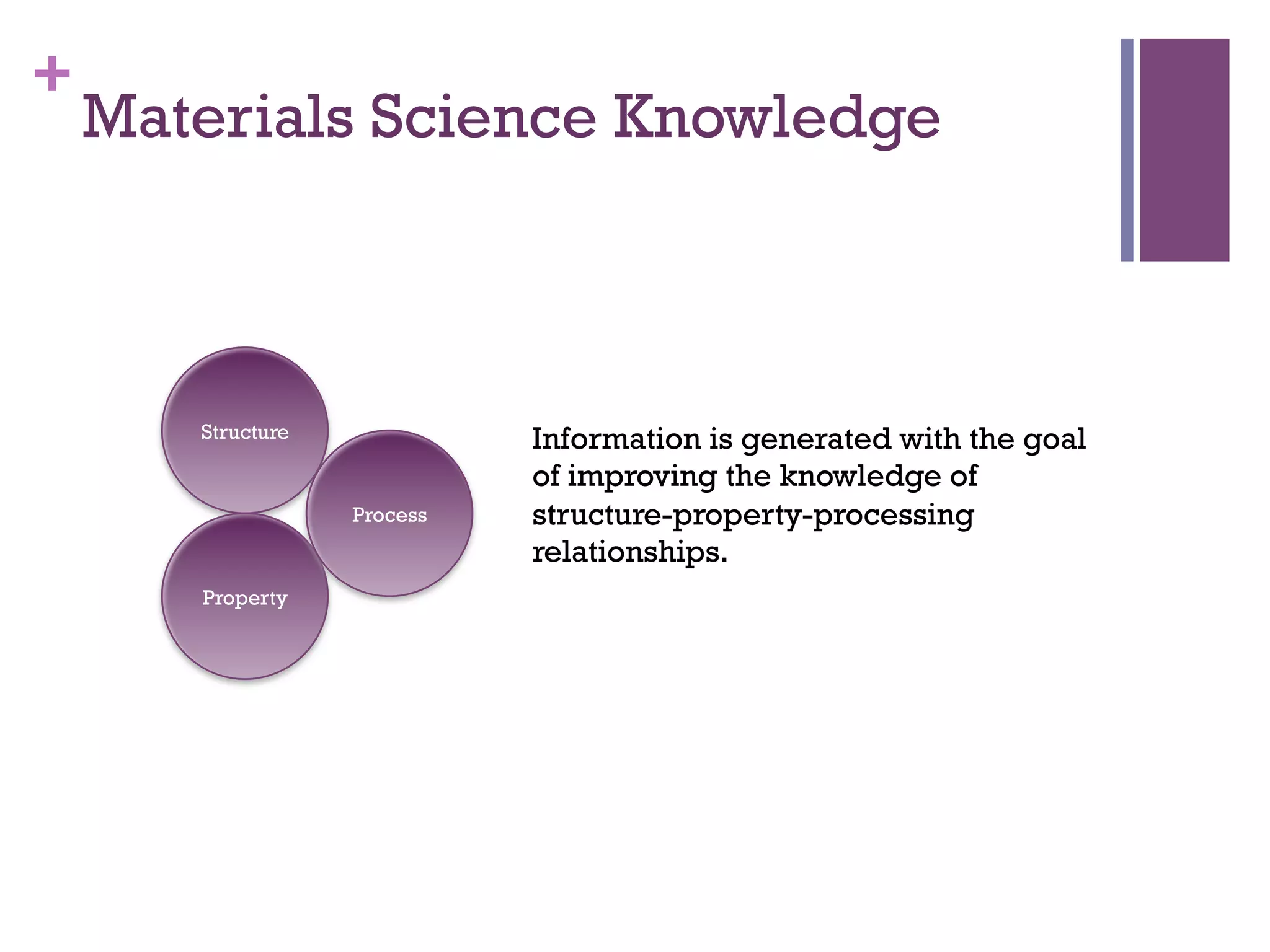 +
Materials Science Knowledge

Structure

Process

Property

Information is generated with the goal of improving the knowledge of structure-property-processing relationships.